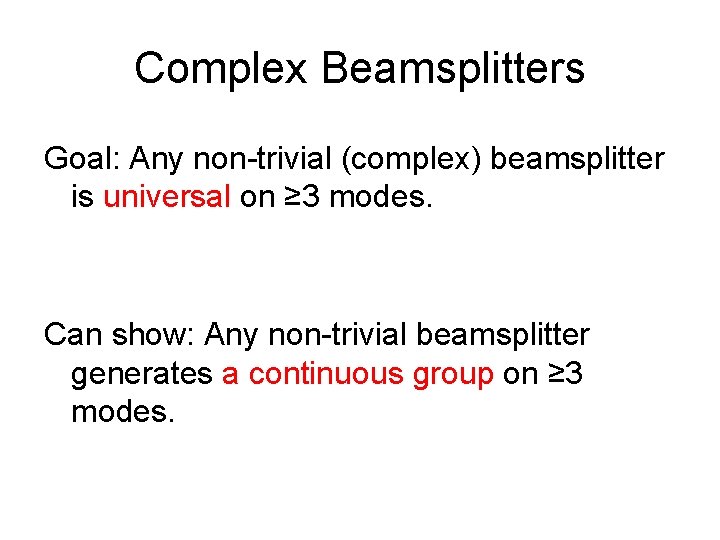 Complex Beamsplitters

Goal: Any non-trivial (complex) beamsplitter is universal on ≥3 modes.

Can show: Any non-trivial beamsplitter generates a continuous group on ≥3 modes.